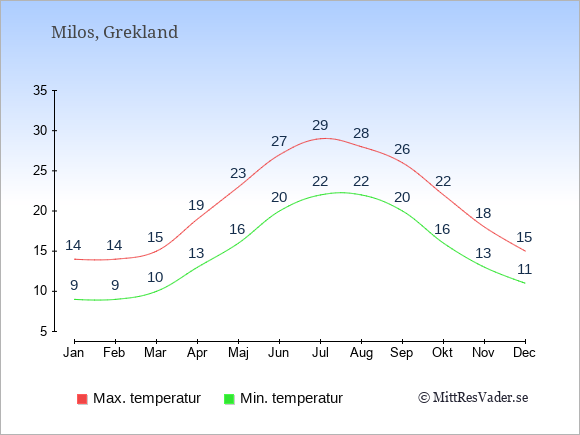 Milos, Grekland

35
30
25
20
15
10
5

14 14 15 19 23 27 29 28 26 22 18 15
9 9 10 13 16 20 22 22 20 16 13 11

Jan Feb Mar Apr Maj Jun Jul Aug Sep Okt Nov Dec

Max. temperatur
Min. temperatur
© MittResVader.se